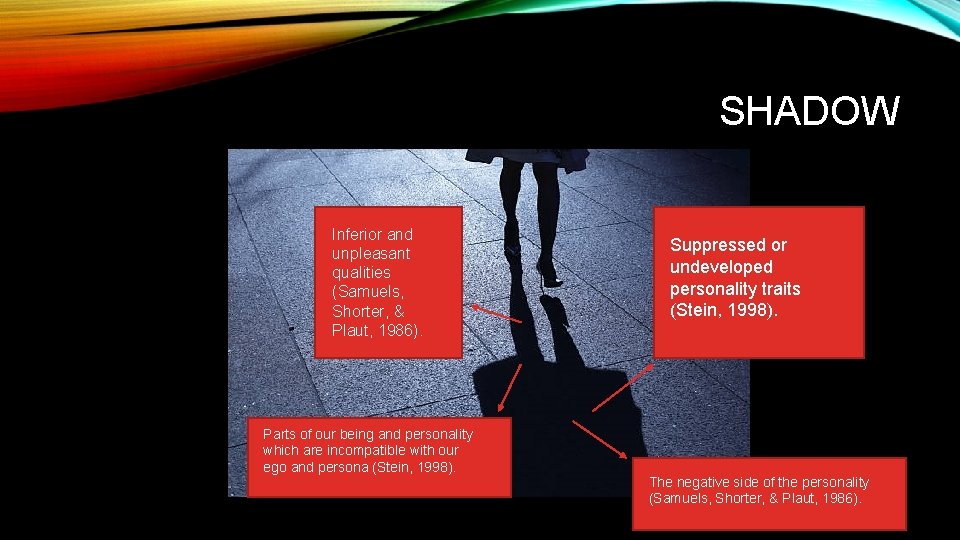 SHADOW

Inferior and unpleasant qualities (Samuels, Shorter, & Plaut, 1986).

Suppressed or undeveloped personality traits (Stein, 1998).

Parts of our being and personality which are incompatible with our ego and persona (Stein, 1998).

The negative side of the personality (Samuels, Shorter, & Plaut, 1986).